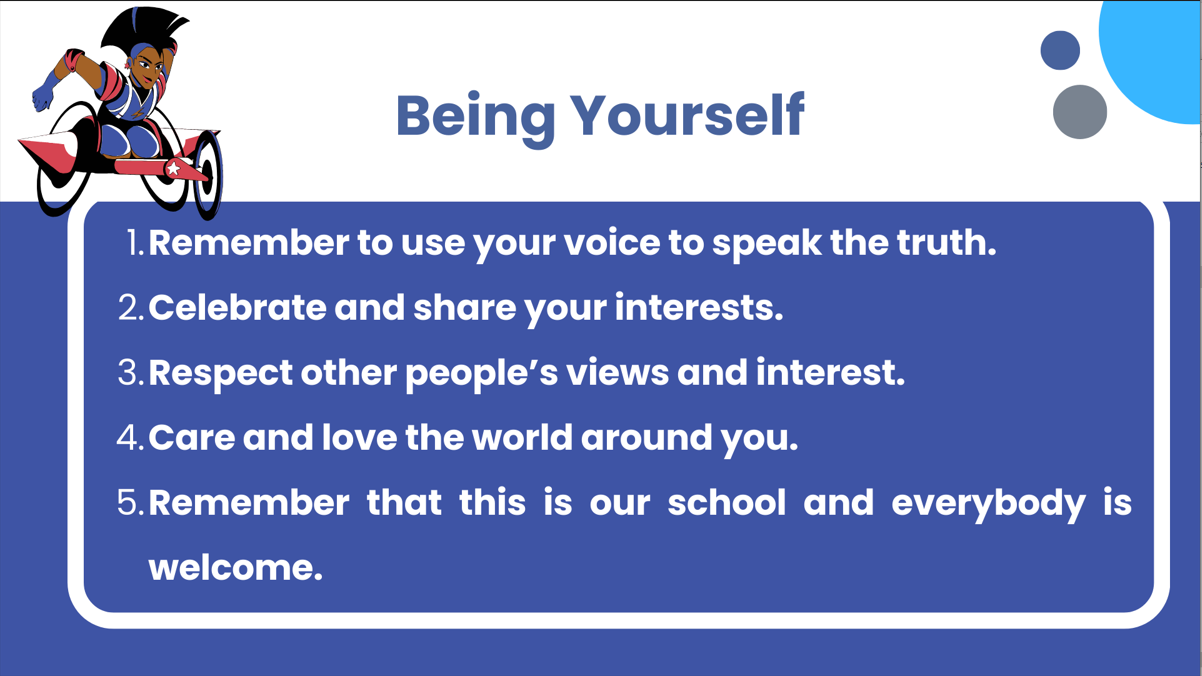 Being Yourself

1. Remember to use your voice to speak the truth.
2. Celebrate and share your interests.
3. Respect other people’s views and interest.
4. Care and love the world around you.
5. Remember that this is our school and everybody is welcome.